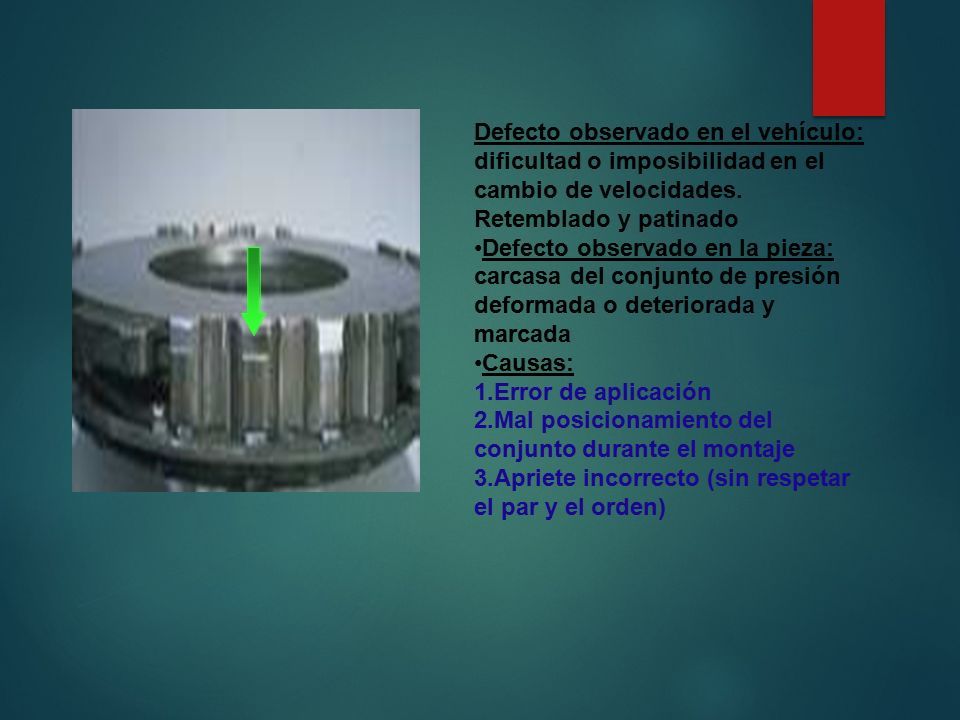 Defecto observado en el vehículo: dificultad o imposibilidad en el cambio de velocidades. Retemblado y patinado
•Defecto observado en la pieza: carcasa del conjunto de presión deformada o deteriorada y marcada
•Causas:
1.Error de aplicación
2.Mal posicionamiento del conjunto durante el montaje
3.Apriete incorrecto (sin respetar el par y el orden)